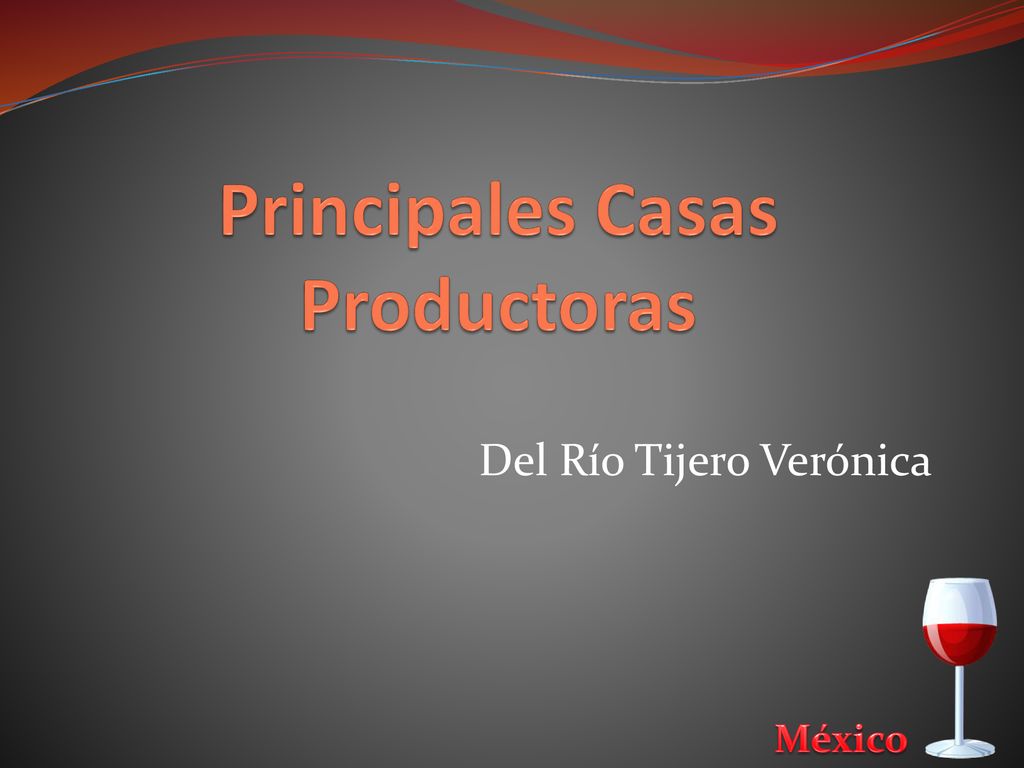 Principales Casas Productoras

Del Río Tijero Verónica

México